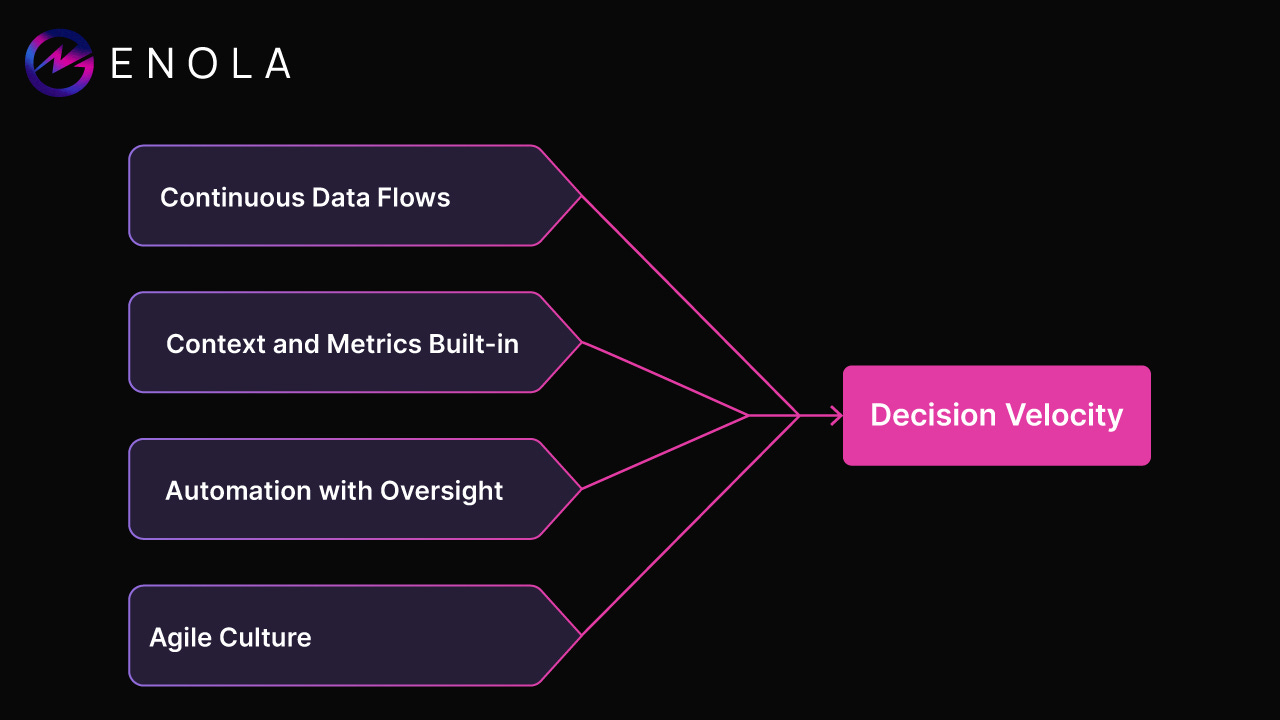 ENOLA

Continuous Data Flows

Context and Metrics Built-in

Automation with Oversight

Agile Culture

Decision Velocity